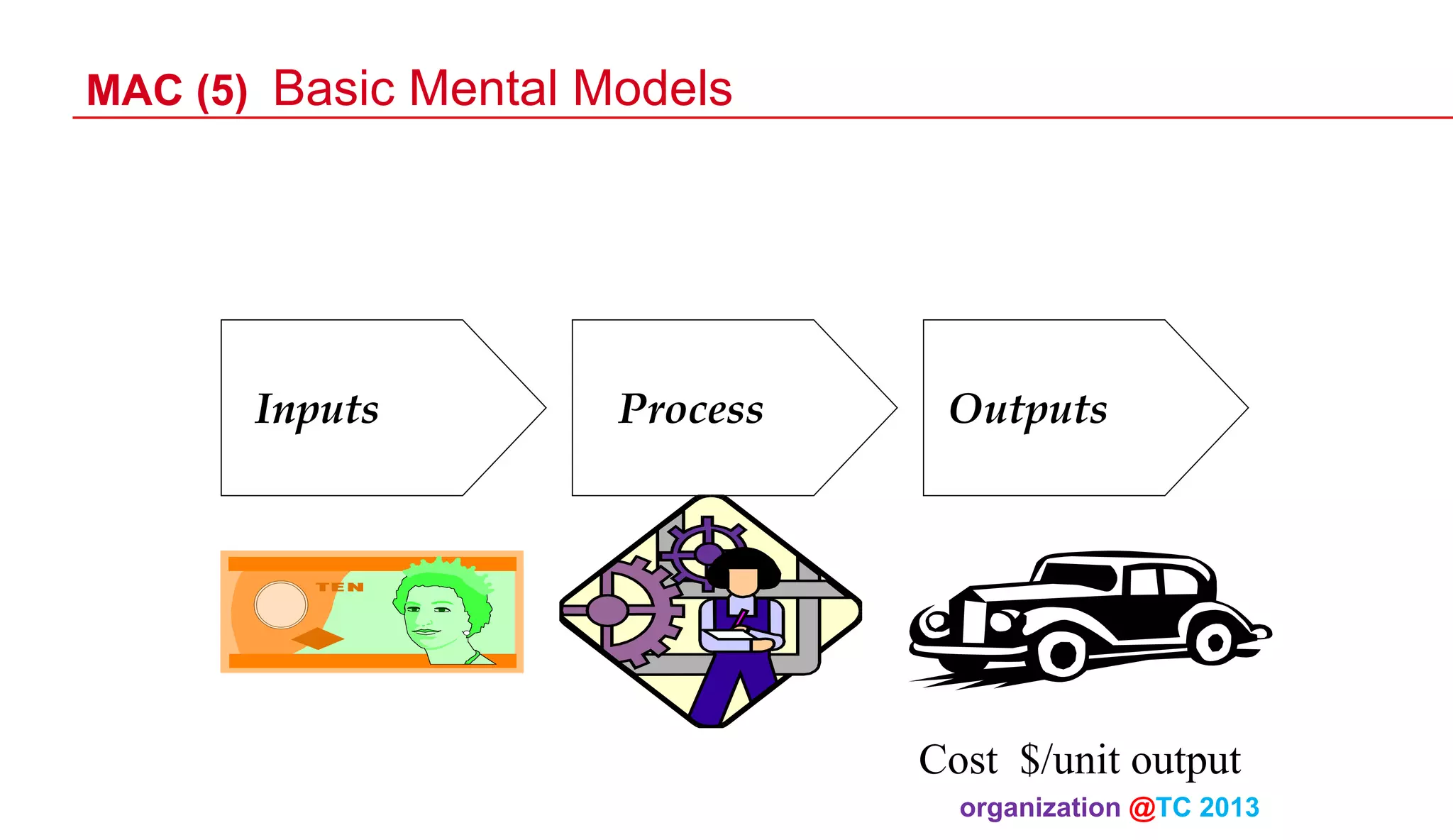 MAC (5) Basic Mental Models

Inputs

Process

Outputs

TEN

Cost $/unit output

organization @TC 2013